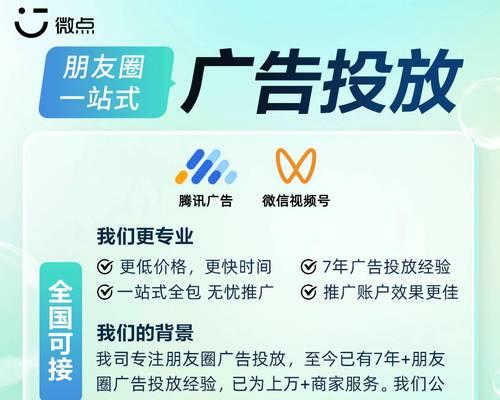 微点

朋友圈
一站式

广告投放

腾讯广告

微信视频号

全国可接

我们更专业

更低价格，更快时间

7年广告投放经验

一站式全包 无忧推广

推广账户效果更佳

我们的背景

我司专注朋友圈广告投放，至今已有7年+朋友圈广告投放经验，已为上万+商家服务。我们公